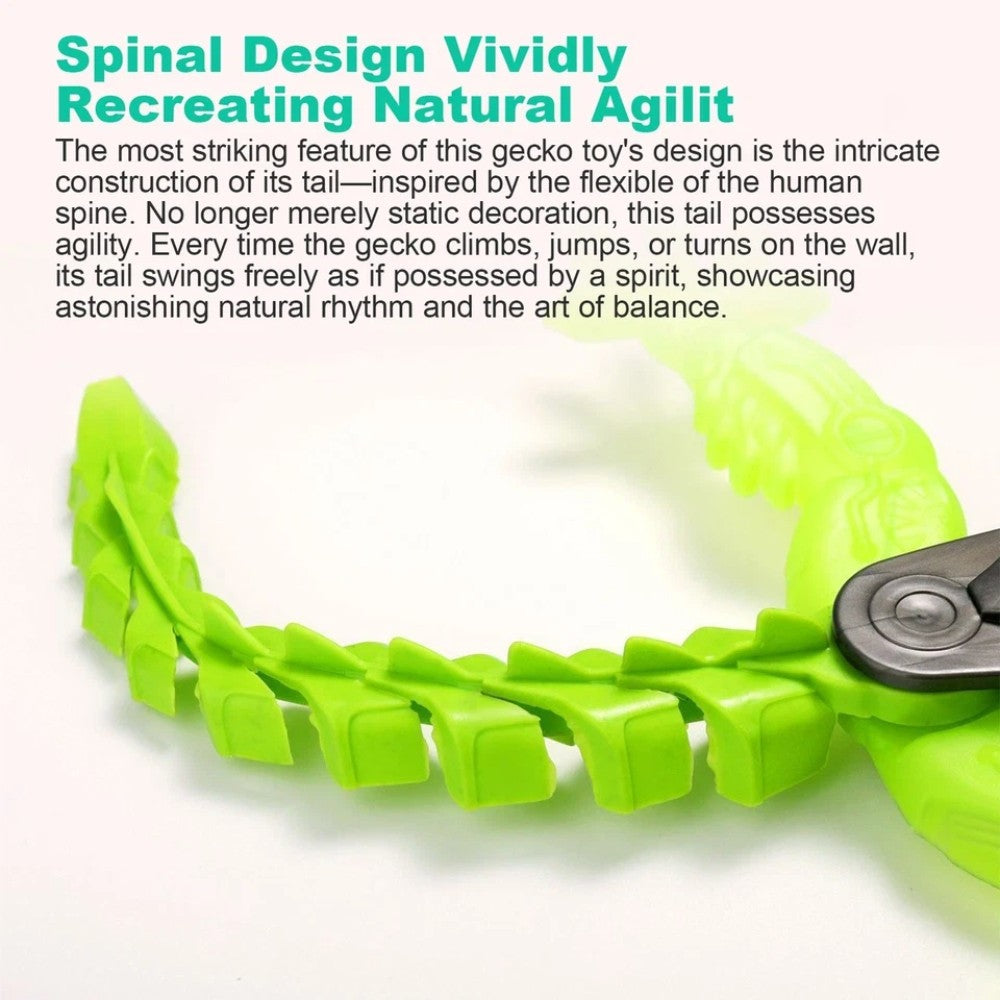 Spinal Design Vividly Recreating Natural Agilit

The most striking feature of this gecko toy's design is the intricate construction of its tail—inspired by the flexible of the human spine. No longer merely static decoration, this tail possesses agility. Every time the gecko climbs, jumps, or turns on the wall, its tail swings freely as if possessed by a spirit, showcasing astonishing natural rhythm and the art of balance.